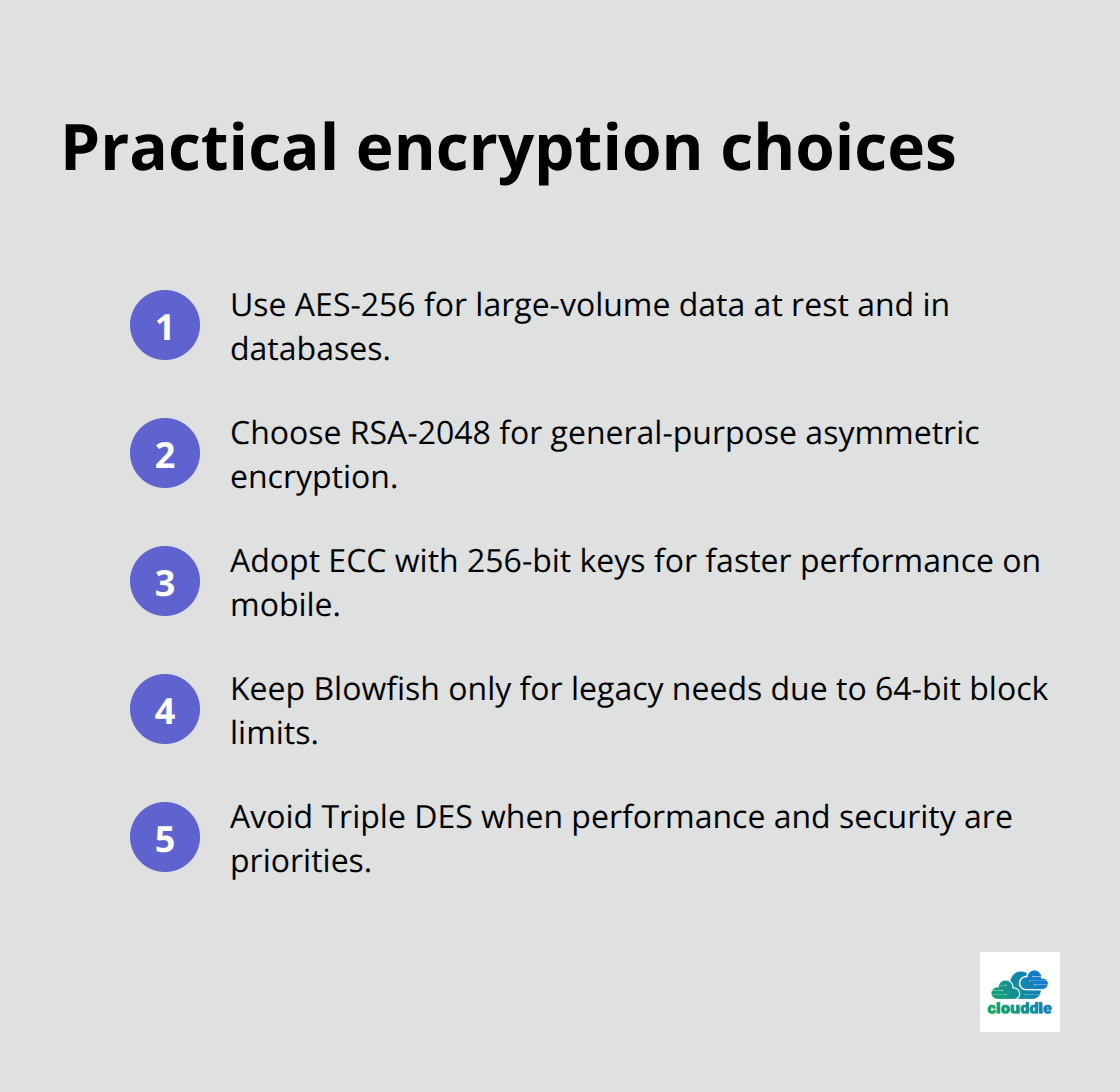 Practical encryption choices

1 Use AES-256 for large-volume data at rest and in databases.

2 Choose RSA-2048 for general-purpose asymmetric encryption.

3 Adopt ECC with 256-bit keys for faster performance on mobile.

4 Keep Blowfish only for legacy needs due to 64-bit block limits.

5 Avoid Triple DES when performance and security are priorities.

clouddle